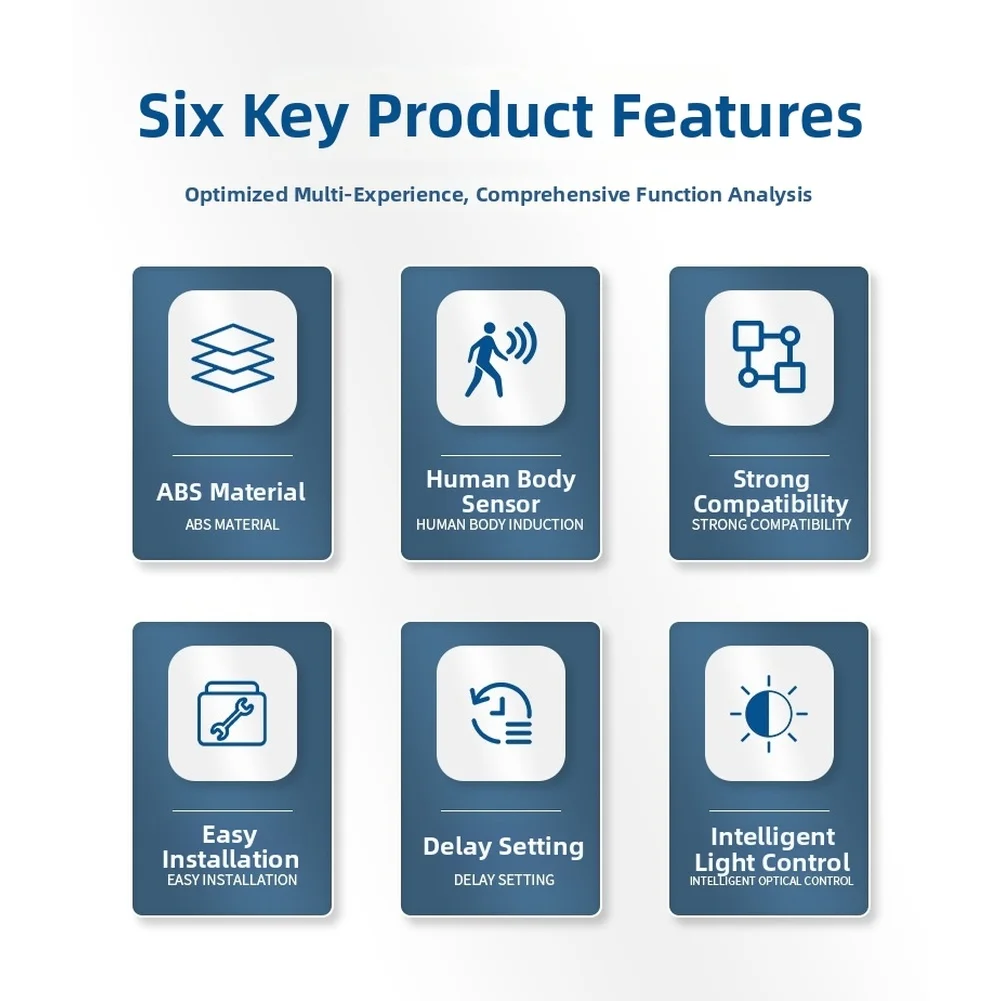 Six Key Product Features

Optimized Multi-Experience, Comprehensive Function Analysis

ABS Material
ABS MATERIAL

Human Body Sensor
HUMAN BODY INDUCTION

Strong Compatibility
STRONG COMPATIBILITY

Easy Installation
EASY INSTALLATION

Delay Setting
DELAY SETTING

Intelligent Light Control
INTELLIGENT OPTICAL CONTROL